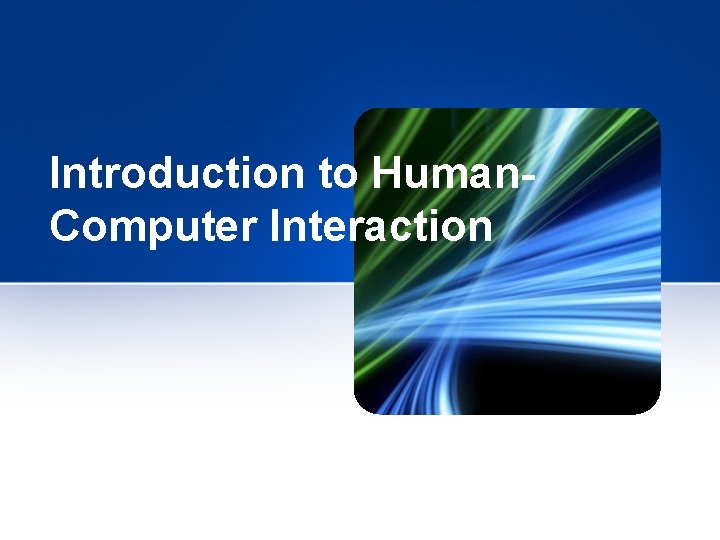 Introduction to Human-Computer Interaction